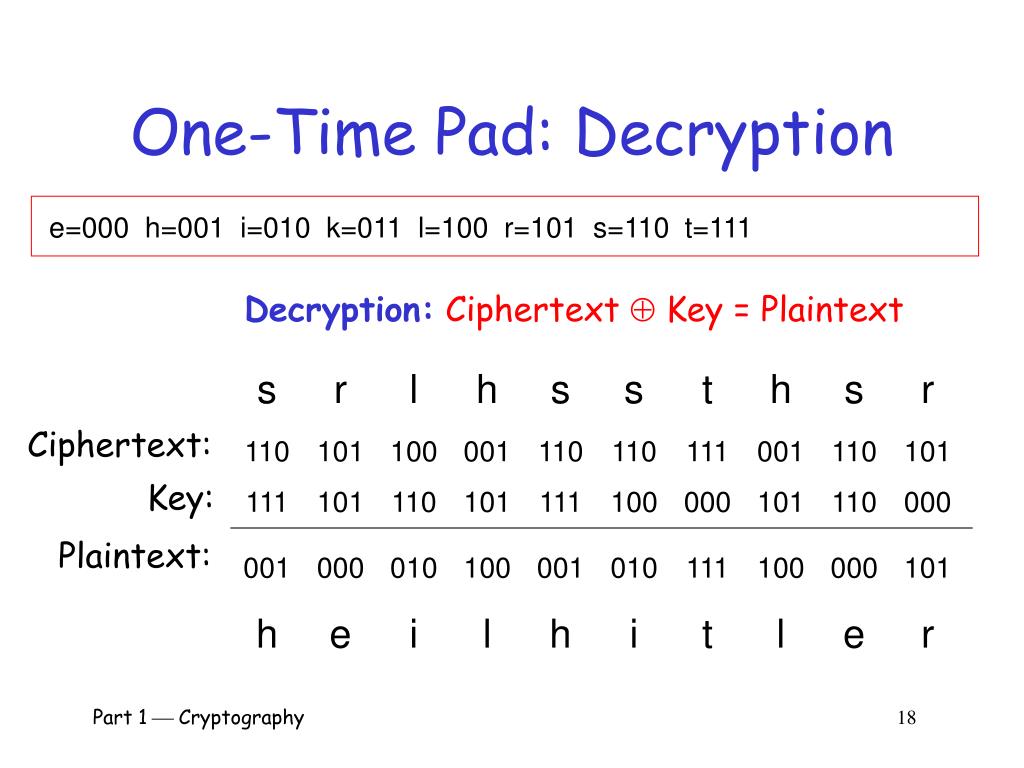 One-Time Pad: Decryption

e=000 h=001 i=010 k=011 l=100 r=101 s=110 t=111

Decryption: Ciphertext $\oplus$ Key = Plaintext

| | s | r | l | h | s | s | t | h | s | r |
|---|---|---|---|---|---|---|---|---|---|---|
| Ciphertext: | 110 | 101 | 100 | 001 | 110 | 110 | 111 | 001 | 110 | 101 |
| Key: | 111 | 101 | 110 | 101 | 111 | 100 | 000 | 101 | 110 | 000 |
| Plaintext: | 001 | 000 | 010 | 100 | 001 | 010 | 111 | 100 | 000 | 101 |
| | h | e | i | l | h | i | t | l | e | r |

Part 1 — Cryptography

18